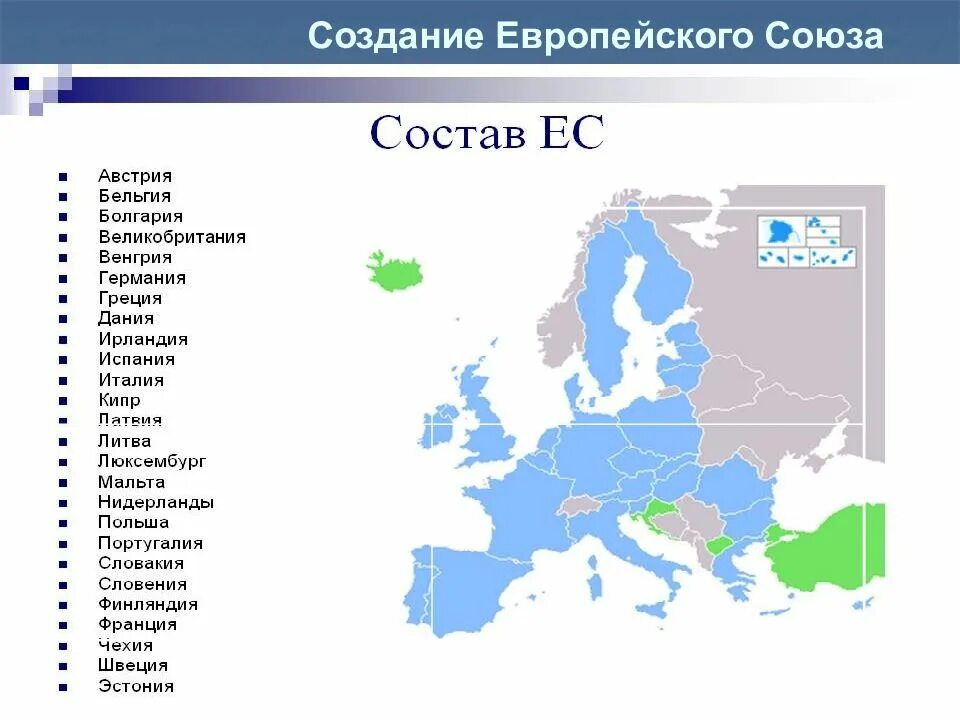 Создание Европейского Союза

Состав ЕС

- Австрия
- Бельгия
- Болгария
- Великобритания
- Венгрия
- Германия
- Греция
- Дания
- Ирландия
- Испания
- Италия
- Кипр
- Латвия
- Литва
- Люксембург
- Мальта
- Нидерланды
- Польша
- Португалия
- Словакия
- Словения
- Финляндия
- Франция
- Чехия
- Швеция
- Эстония